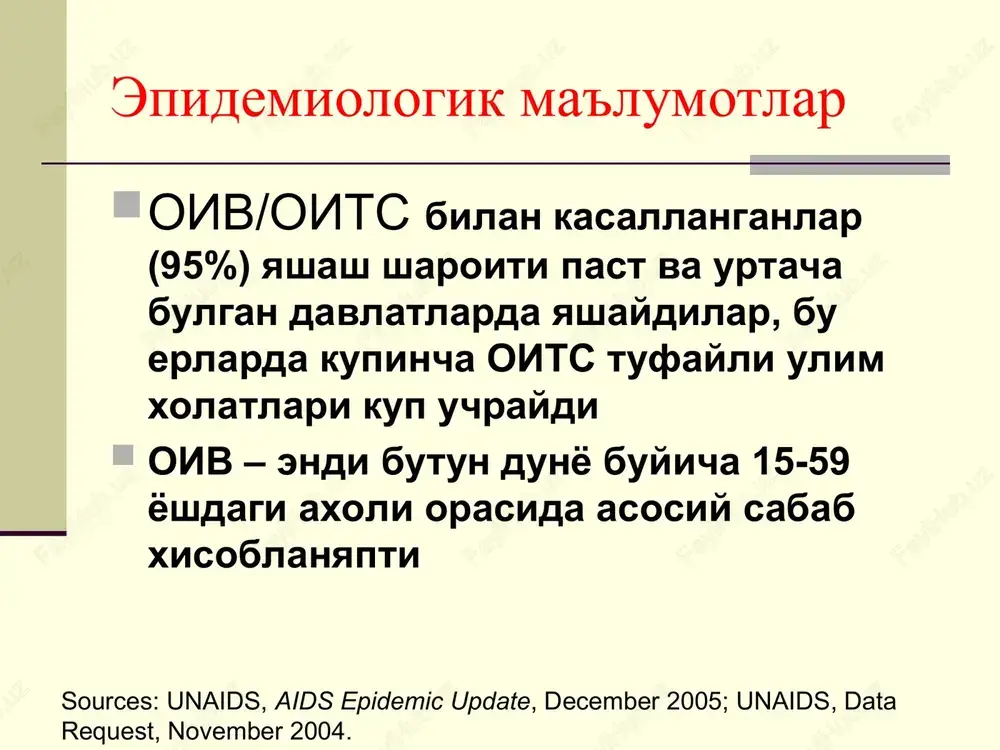 Эпидемиологик маълумотлар

ОИВ/ОИТС билан касалланганлар (95%) яшаш шароити паст ва уртача булган давлатларда яшайдилар, бу ерларда купинча ОИТС туфайли улим холатлари куп учрайди

ОИВ – энди бутун дунё буйича 15-59 ёшдаги ахоли орасида асосий сабаб хисобланяпти

Sources: UNAIDS, AIDS Epidemic Update, December 2005; UNAIDS, Data Request, November 2004.